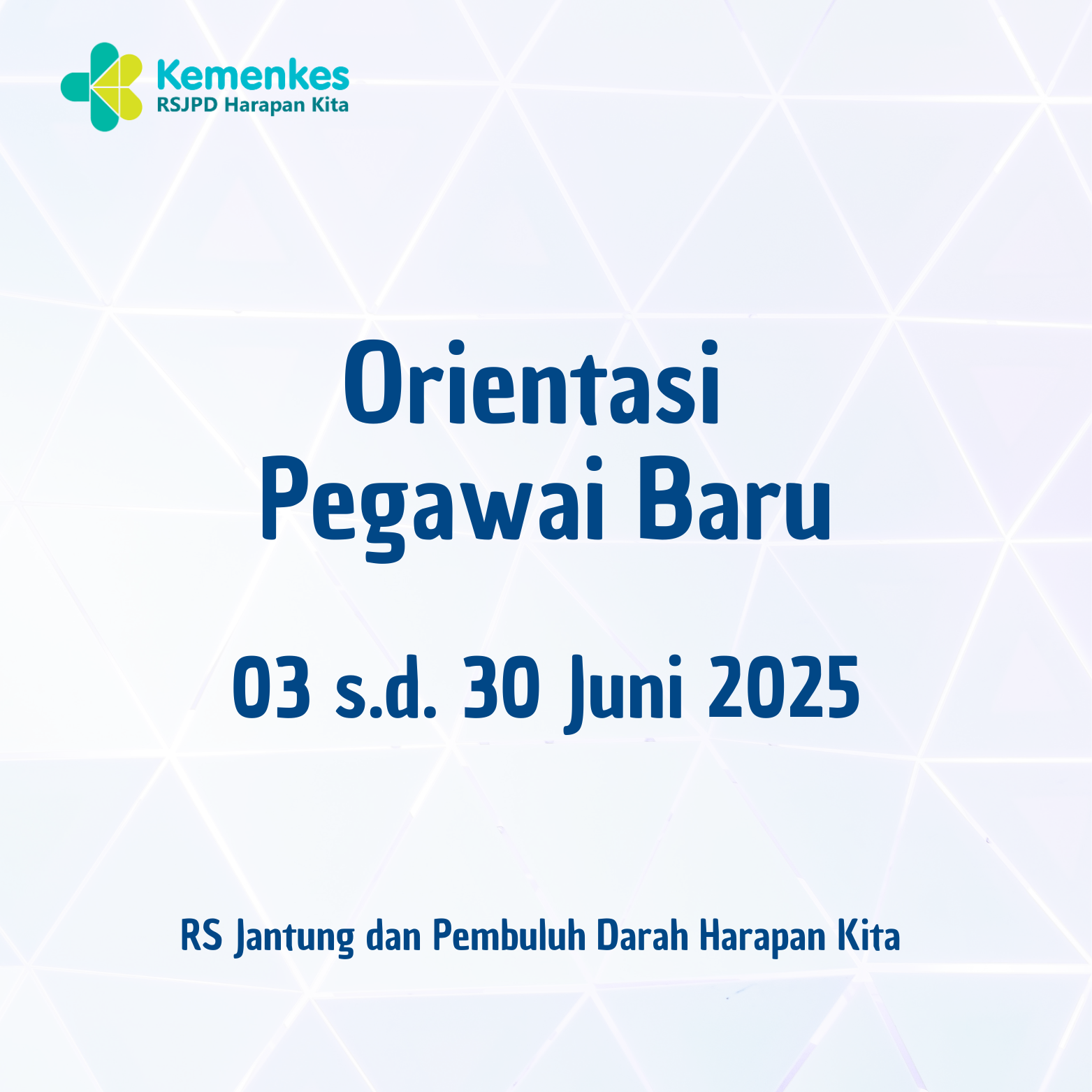 Kemenkes
RSJPD Harapan Kita

Orientasi
Pegawai Baru

03 s.d. 30 Juni 2025

RS Jantung dan Pembuluh Darah Harapan Kita